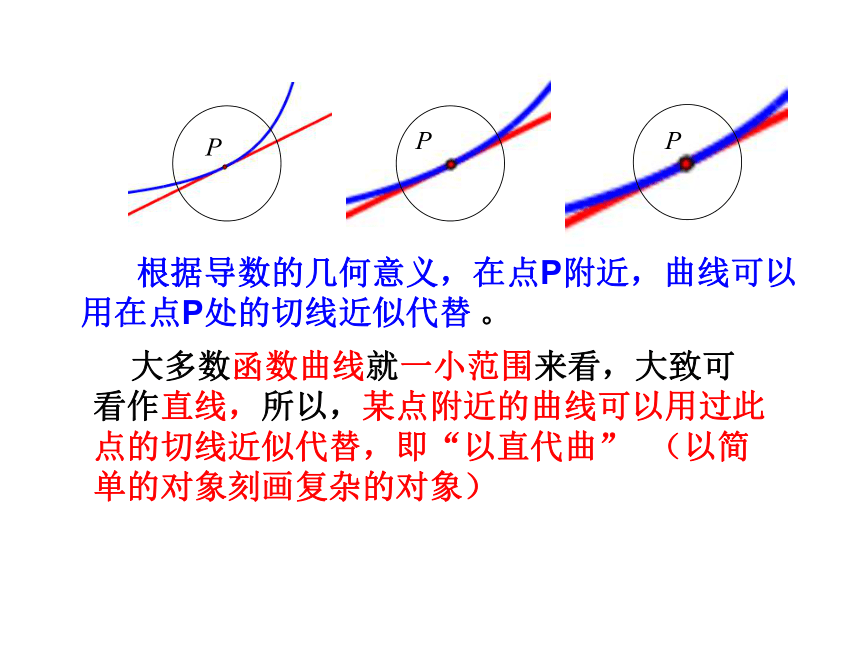 $P$

$P$

$P$

根据导数的几何意义，在点P附近，曲线可以用在点P处的切线近似代替 。

大多数函数曲线就一小范围来看，大致可看作直线，所以，某点附近的曲线可以用过此点的切线近似代替，即“以直代曲” （以简单的对象刻画复杂的对象）